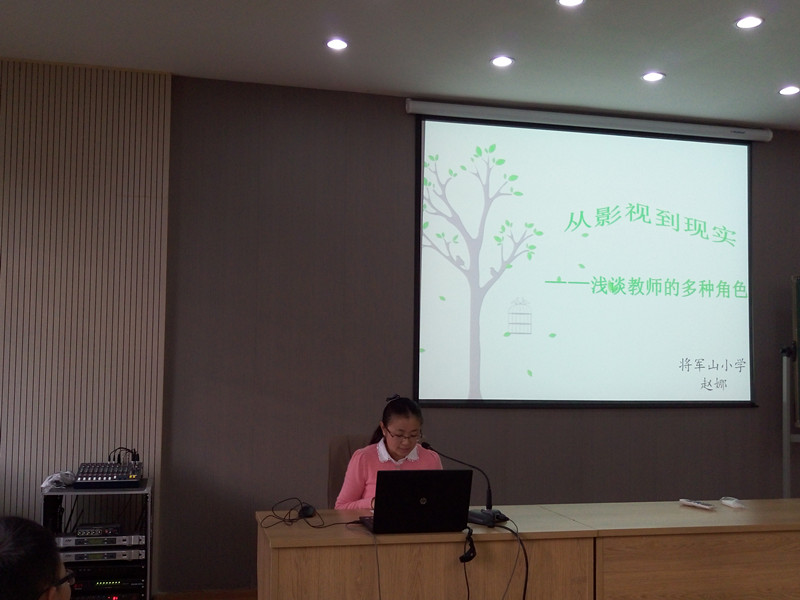 从影视到现实

——浅谈教师的多种角色

将军山小学
赵娜